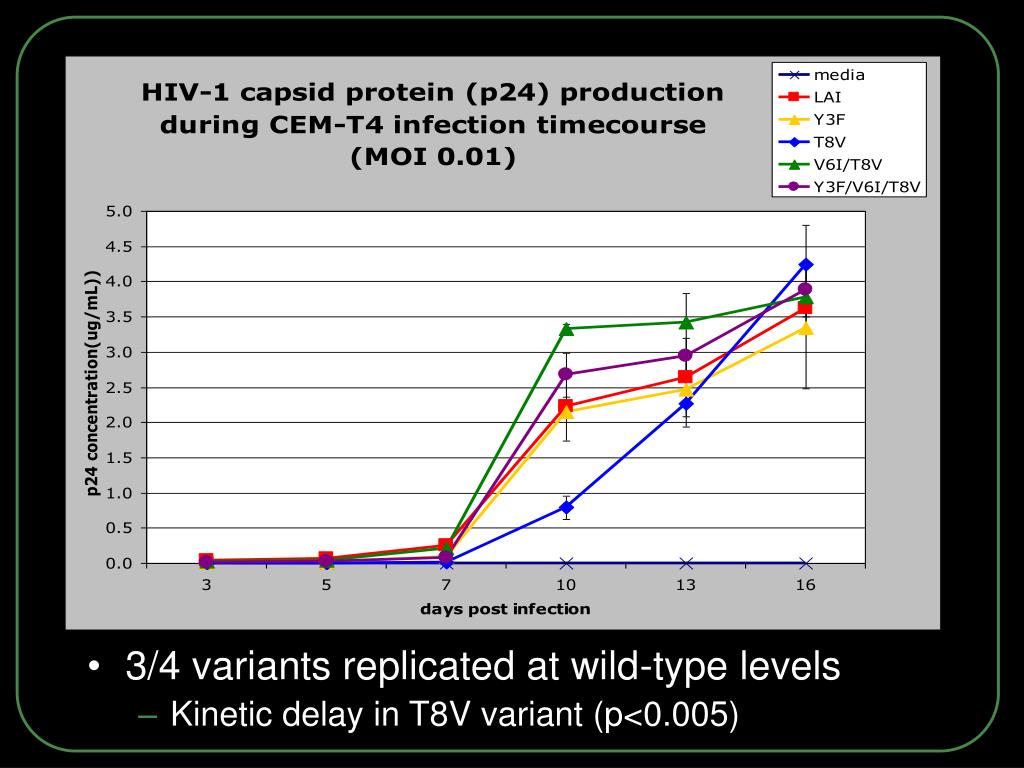 HIV-1 capsid protein (p24) production during CEM-T4 infection timecourse (MOI 0.01)

media
LAI
Y3F
T8V
V6I/T8V
Y3F/V6I/T8V

p24 concentration(ug/mL))

5.0
4.5
4.0
3.5
3.0
2.5
2.0
1.5
1.0
0.5
0.0

3
5
7
10
13
16

days post infection

• 3/4 variants replicated at wild-type levels
– Kinetic delay in T8V variant (p<0.005)